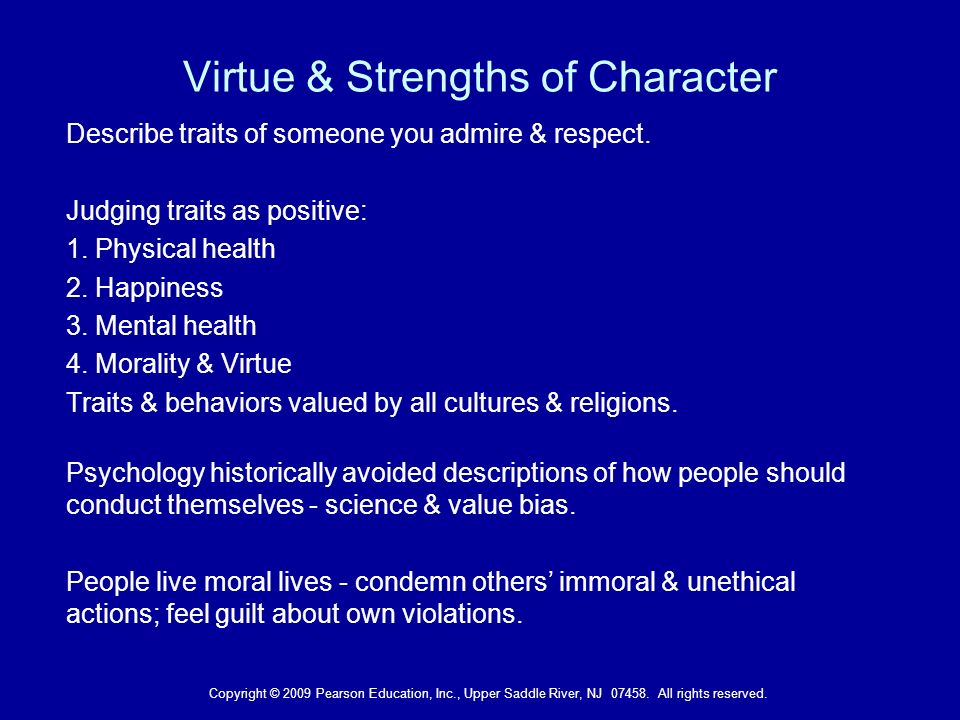 Virtue & Strengths of Character

Describe traits of someone you admire & respect.

Judging traits as positive:
1. Physical health
2. Happiness
3. Mental health
4. Morality & Virtue
Traits & behaviors valued by all cultures & religions.

Psychology historically avoided descriptions of how people should conduct themselves - science & value bias.

People live moral lives - condemn others' immoral & unethical actions; feel guilt about own violations.

Copyright © 2009 Pearson Education, Inc., Upper Saddle River, NJ 07458. All rights reserved.